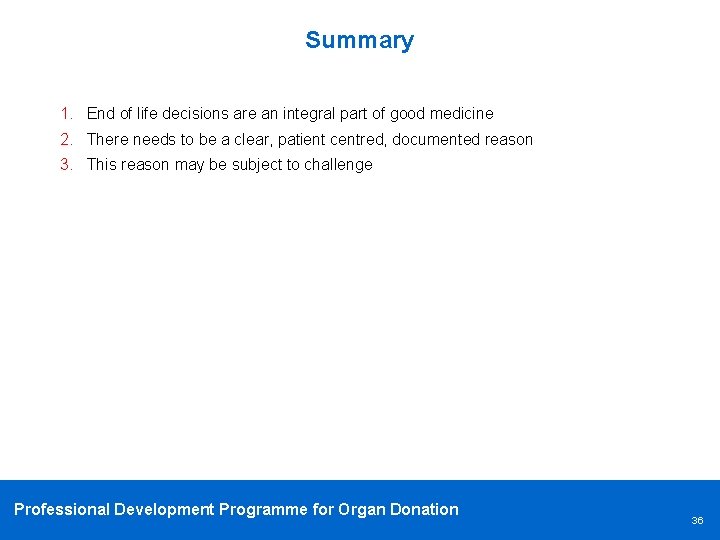 Summary

1. End of life decisions are an integral part of good medicine
2. There needs to be a clear, patient centred, documented reason
3. This reason may be subject to challenge

Professional Development Programme for Organ Donation

36